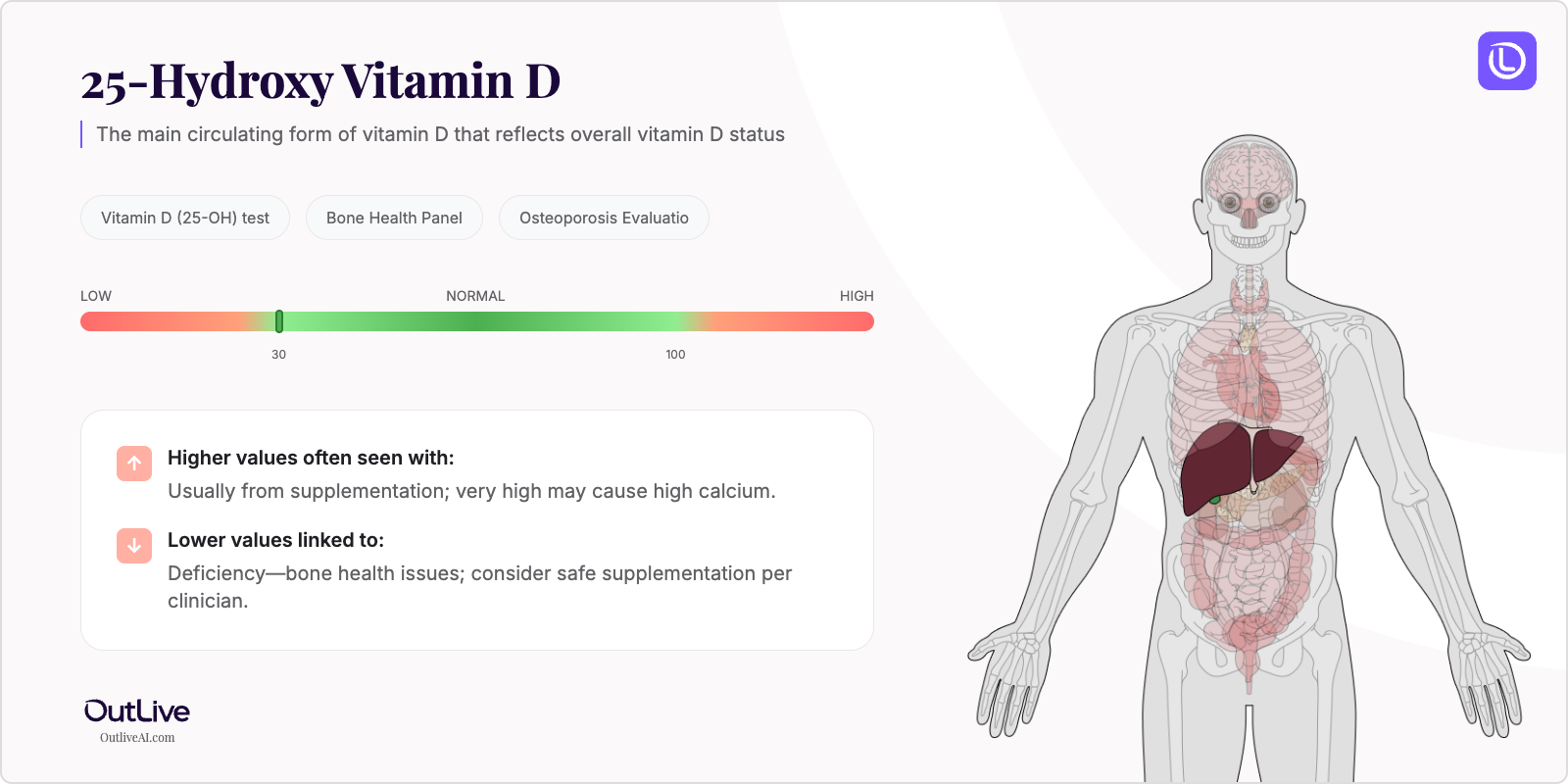 25-Hydroxy Vitamin D

The main circulating form of vitamin D that reflects overall vitamin D status

Vitamin D (25-OH) test

Bone Health Panel

Osteoporosis Evaluatio

LOW

NORMAL

HIGH

30

100

Higher values often seen with:

Usually from supplementation; very high may cause high calcium.

Lower values linked to:

Deficiency—bone health issues; consider safe supplementation per clinician.

OutLive

OutliveAI.com